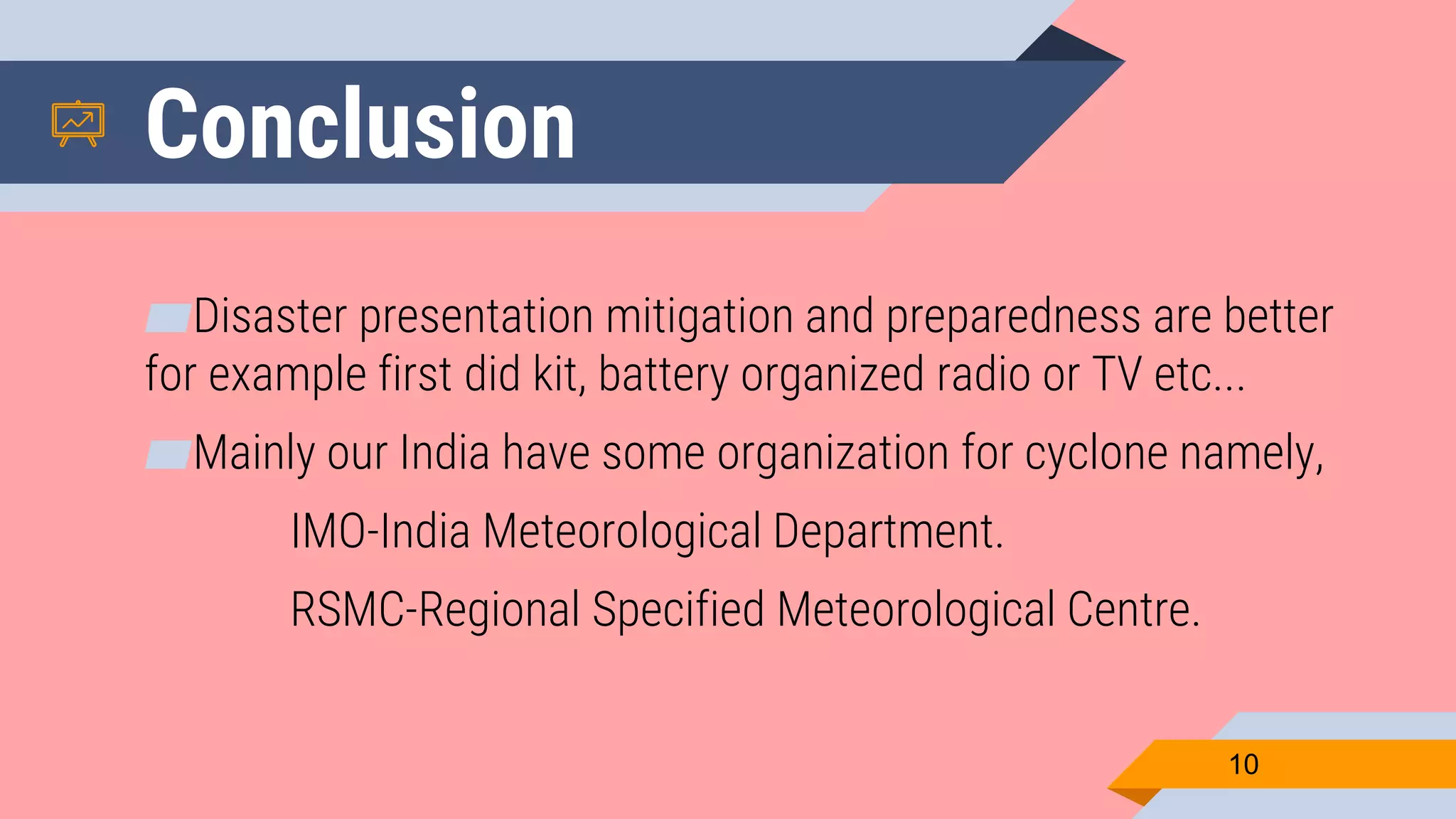 Conclusion

Disaster presentation mitigation and preparedness are better for example first did kit, battery organized radio or TV etc...

Mainly our India have some organization for cyclone namely,

IMO-India Meteorological Department.

RSMC-Regional Specified Meteorological Centre.

10